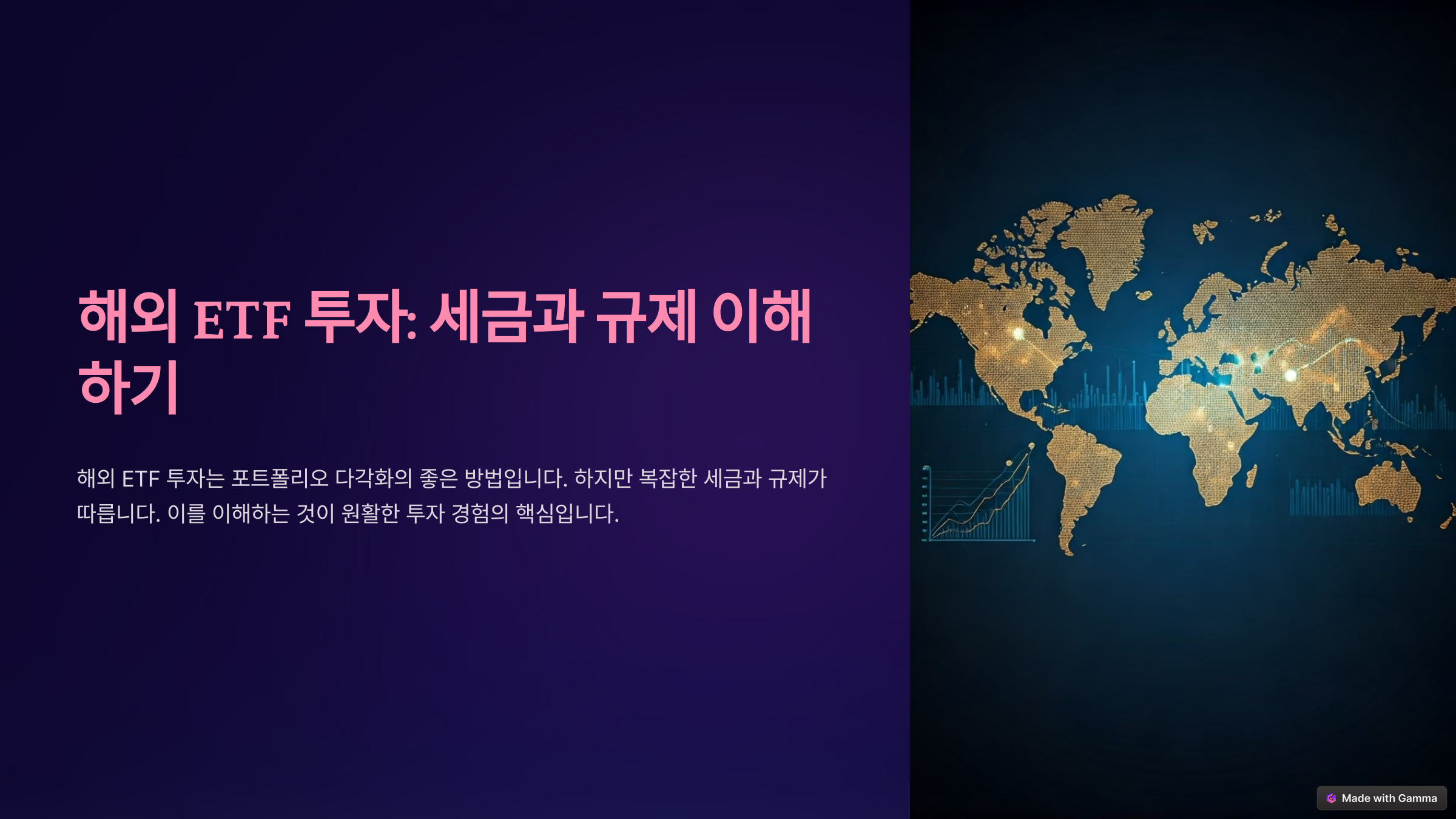 해외 ETF 투자: 세금과 규제 이해하기

해외 ETF 투자는 포트폴리오 다각화의 좋은 방법입니다. 하지만 복잡한 세금과 규제가 따릅니다. 이를 이해하는 것이 원활한 투자 경험의 핵심입니다.

Made with Gamma